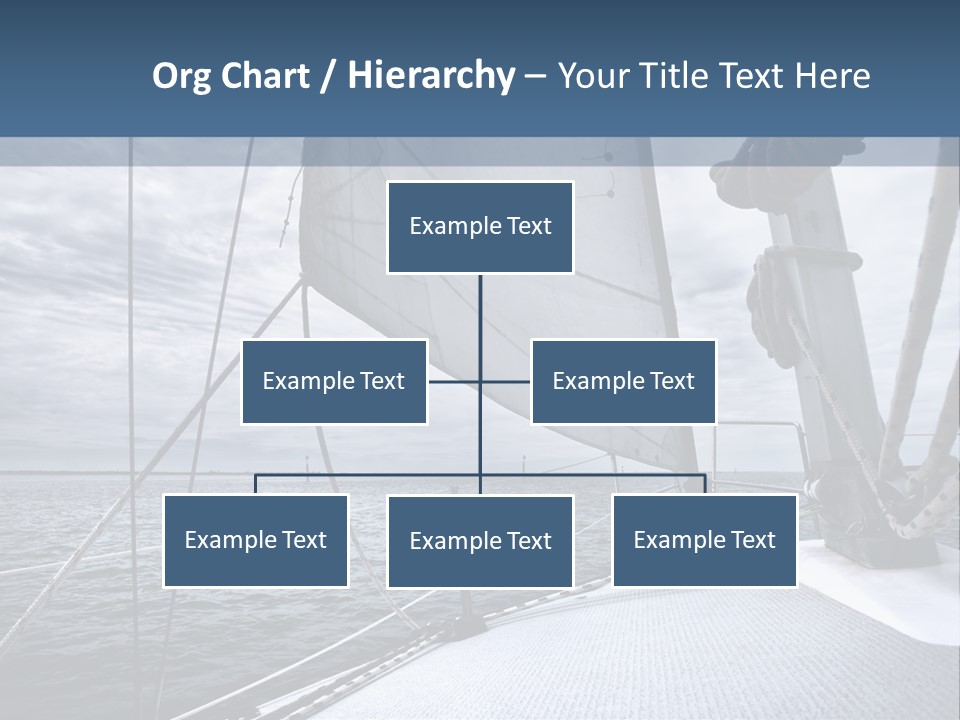 Org Chart / Hierarchy – Your Title Text Here

Example Text

Example Text

Example Text

Example Text

Example Text

Example Text